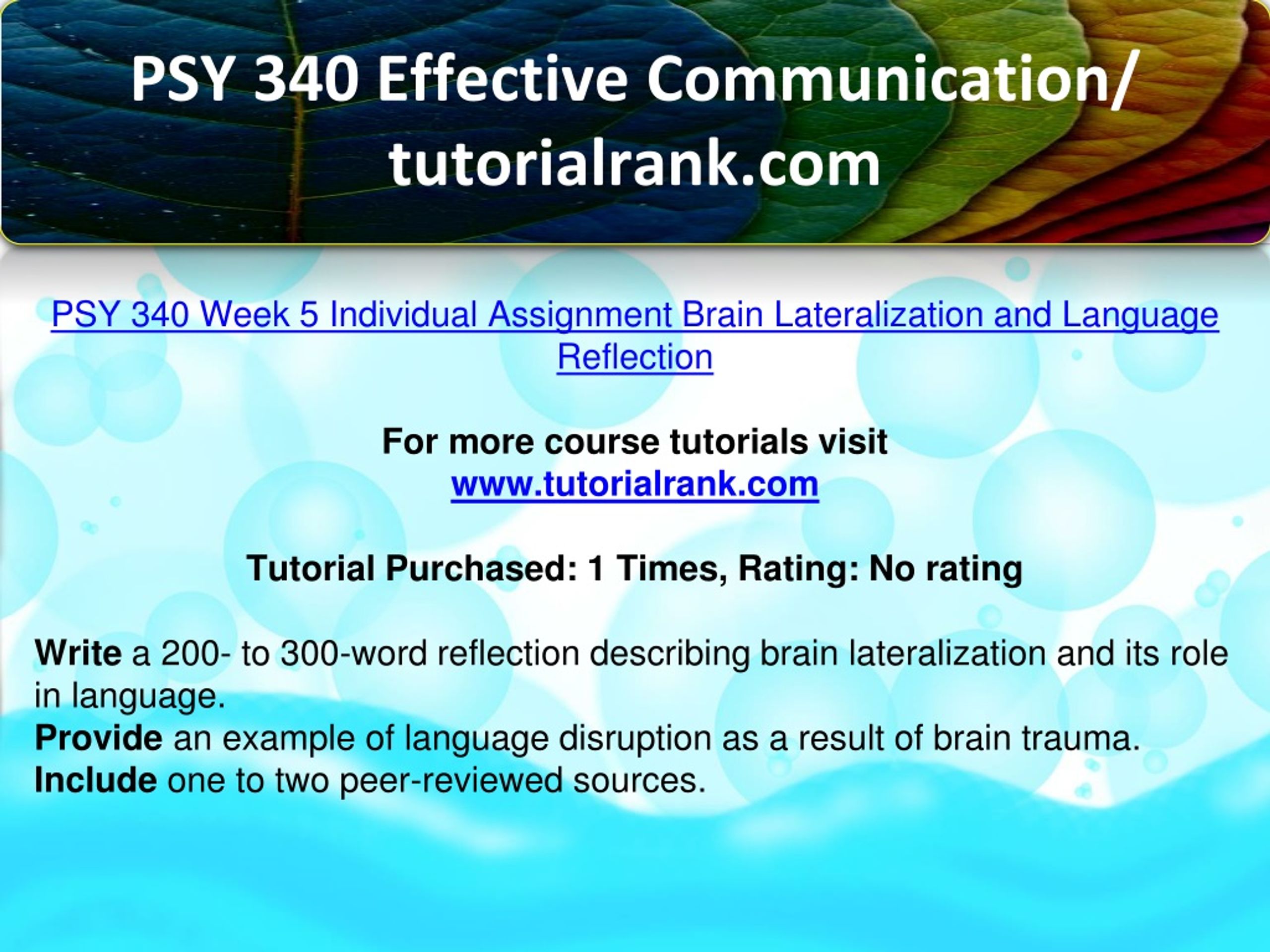 PSY 340 Effective Communication/ tutorialrank.com

PSY 340 Week 5 Individual Assignment Brain Lateralization and Language Reflection

For more course tutorials visit
www.tutorialrank.com

Tutorial Purchased: 1 Times, Rating: No rating

Write a 200- to 300-word reflection describing brain lateralization and its role in language.
Provide an example of language disruption as a result of brain trauma.
Include one to two peer-reviewed sources.